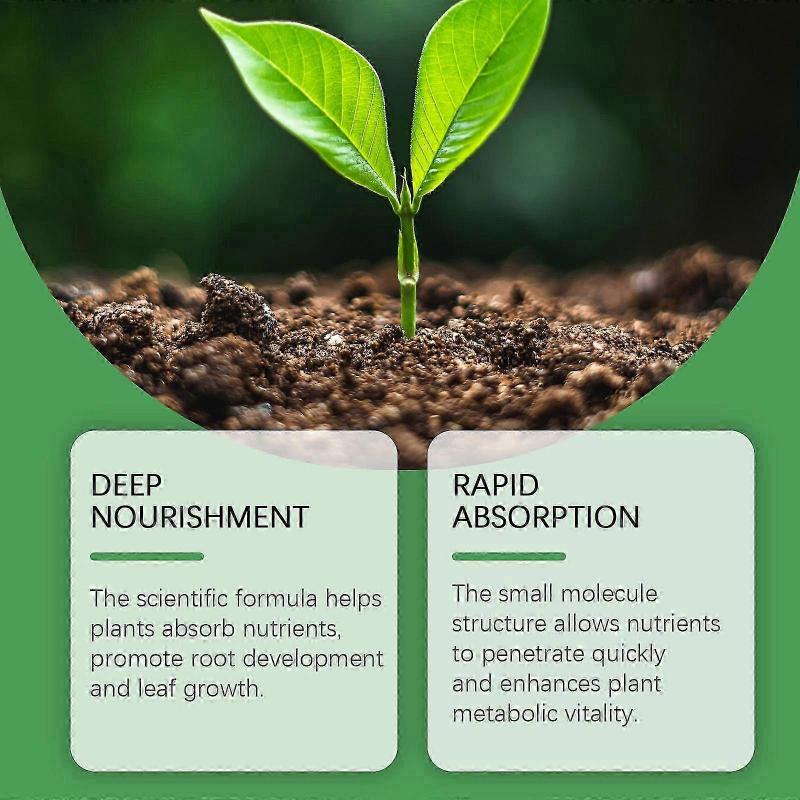 DEEP NOURISHMENT

The scientific formula helps plants absorb nutrients, promote root development and leaf growth.

RAPID ABSORPTION

The small molecule structure allows nutrients to penetrate quickly and enhances plant metabolic vitality.